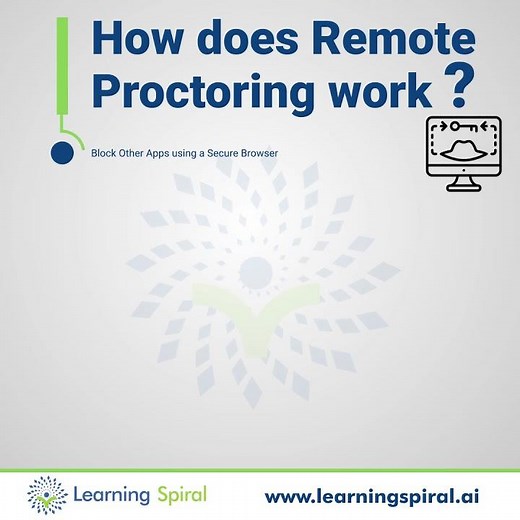 How does Remote Proctoring work ?

Block Other Apps using a Secure Browser

Learning Spiral

www.learningspiral.ai